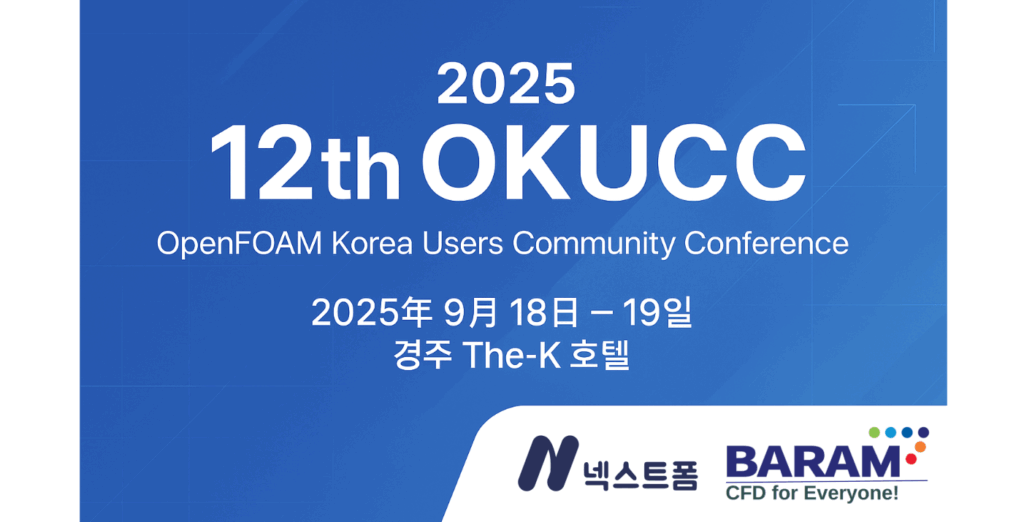 2025
12th OKUCC
OpenFOAM Korea Users Community Conference

2025年 9月 18日 – 19일
경주 The-K 호텔

N 넥스트폼

BARAM
CFD for Everyone!